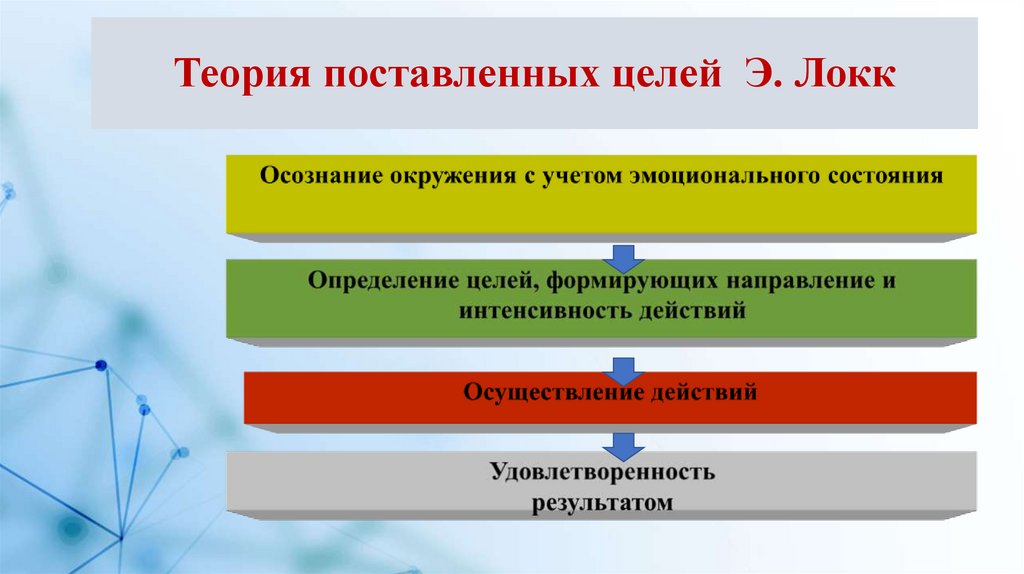 Теория поставленных целей Э. Локк

Осознание окружения с учетом эмоционального состояния

Определение целей, формирующих направление и интенсивность действий

Осуществление действий

Удовлетворенность результатом